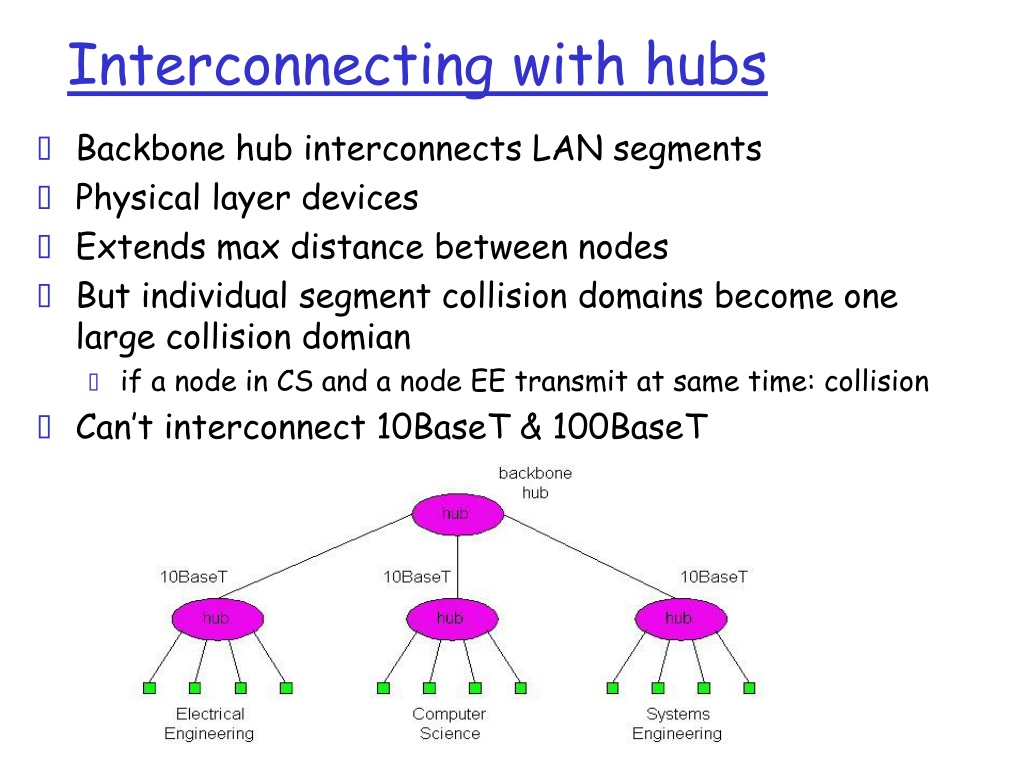 Interconnecting with hubs

Backbone hub interconnects LAN segments
Physical layer devices
Extends max distance between nodes
But individual segment collision domains become one large collision domian
if a node in CS and a node EE transmit at same time: collision
Can't interconnect 10BaseT & 100BaseT

backbone hub
hub
10BaseT
10BaseT
10BaseT
hub
hub
hub
Electrical Engineering
Computer Science
Systems Engineering